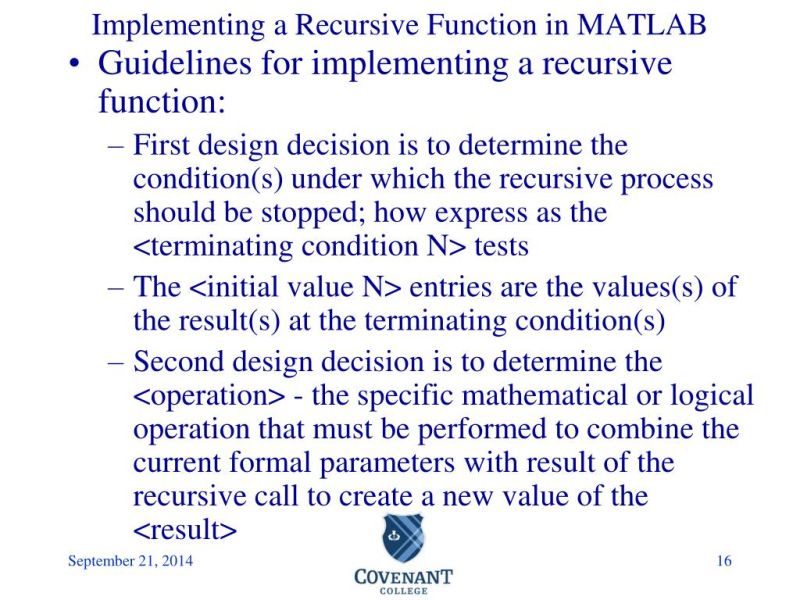 Implementing a Recursive Function in MATLAB

• Guidelines for implementing a recursive function:

– First design decision is to determine the condition(s) under which the recursive process should be stopped; how express as the <terminating condition N> tests

– The <initial value N> entries are the values(s) of the result(s) at the terminating condition(s)

– Second design decision is to determine the <operation> - the specific mathematical or logical operation that must be performed to combine the current formal parameters with result of the recursive call to create a new value of the <result>

September 21, 2014

COVENANT COLLEGE

16